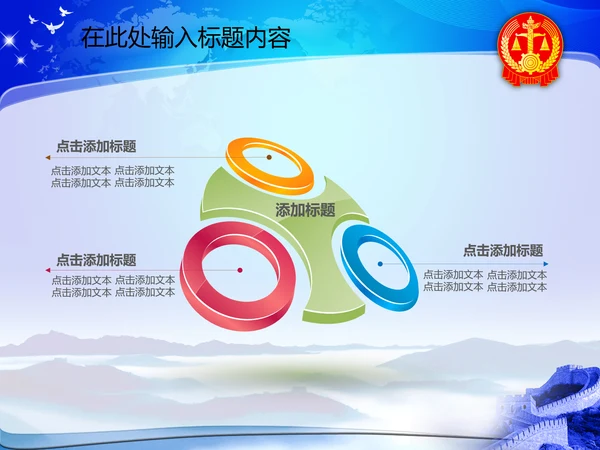 在此处输入标题内容

点击添加标题

点击添加文本 点击添加文本
点击添加文本 点击添加文本

添加标题

点击添加标题

点击添加文本 点击添加文本
点击添加文本 点击添加文本

点击添加标题

点击添加文本 点击添加文本
点击添加文本 点击添加文本